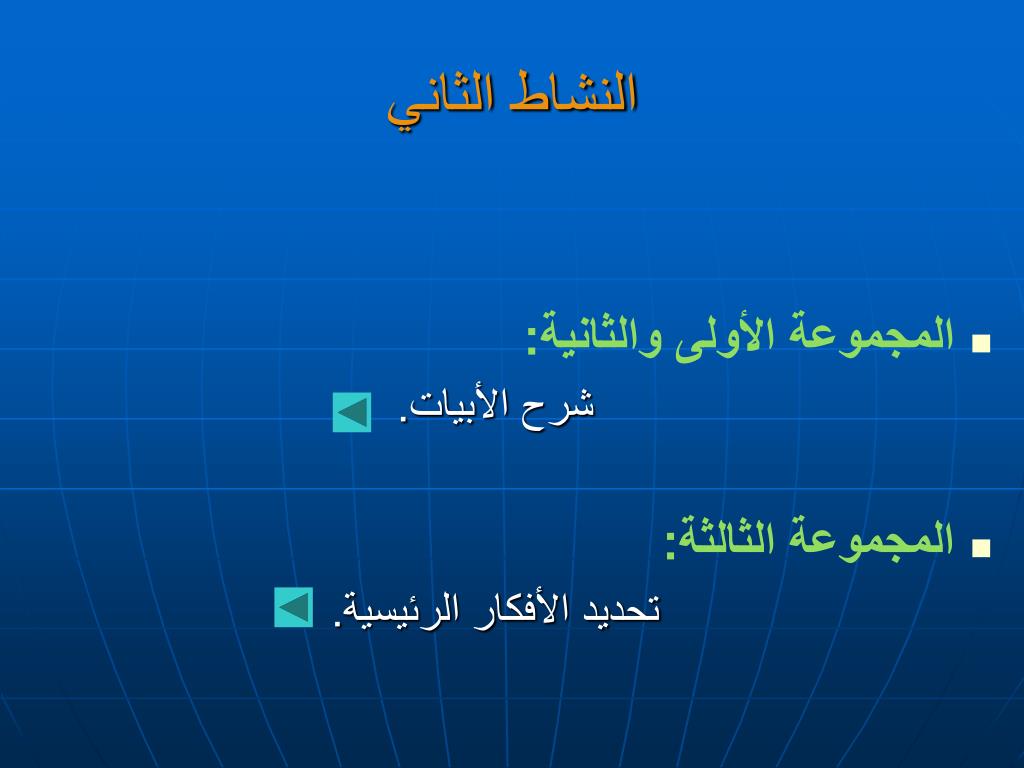 النشاط الثاني

المجموعة الأولى والثانية:

شرح الأبيات.

المجموعة الثالثة:

تحديد الأفكار الرئيسية.